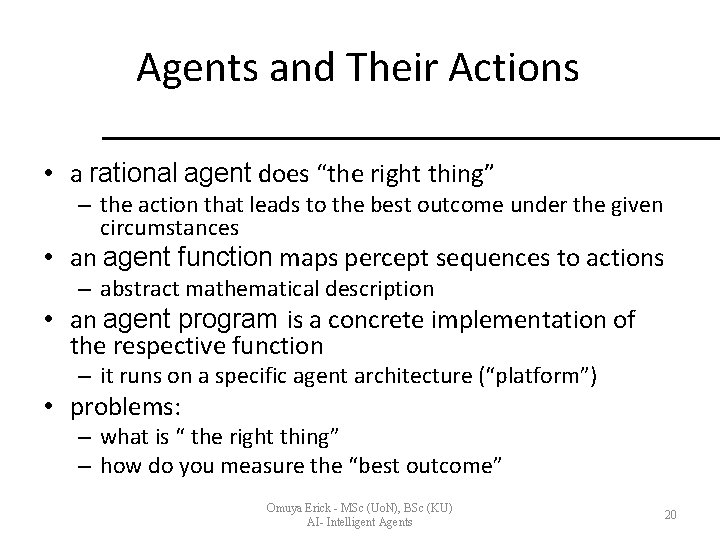 Agents and Their Actions

• a rational agent does “the right thing”
– the action that leads to the best outcome under the given circumstances
• an agent function maps percept sequences to actions
– abstract mathematical description
• an agent program is a concrete implementation of the respective function
– it runs on a specific agent architecture (“platform”)
• problems:
– what is “ the right thing”
– how do you measure the “best outcome”

Omuya Erick - MSc (UoN), BSc (KU)
AI- Intelligent Agents

20